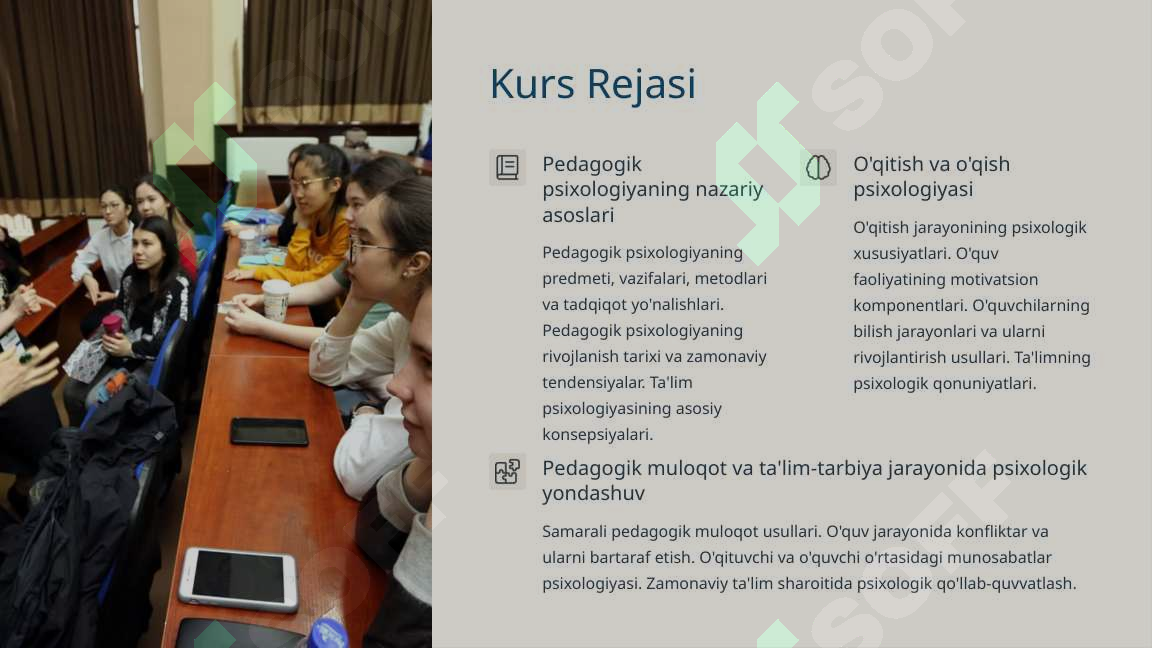 Kurs Rejasi

Pedagogik psixologiyaning nazariy asoslari

Pedagogik psixologiyaning predmeti, vazifalari, metodlari va tadqiqot yo'nalishlari. Pedagogik psixologiyaning rivojlanish tarixi va zamonaviy tendensiyalar. Ta'lim psixologiyasining asosiy konsepsiyalari.

O'qitish va o'qish psixologiyasi

O'qitish jarayonining psixologik xususiyatlari. O'quv faoliyatining motivatsion komponentlari. O'quvchilarning bilish jarayonlari va ularni rivojlantirish usullari. Ta'limning psixologik qonuniyatlari.

Pedagogik muloqot va ta'lim-tarbiya jarayonida psixologik yondashuv

Samarali pedagogik muloqot usullari. O'quv jarayonida konfliktar va ularni bartaraf etish. O'qituvchi va o'quvchi o'rtasidagi munosabatlar psixologiyasi. Zamonaviy ta'lim sharoitida psixologik qo'llab-quvvatlash.